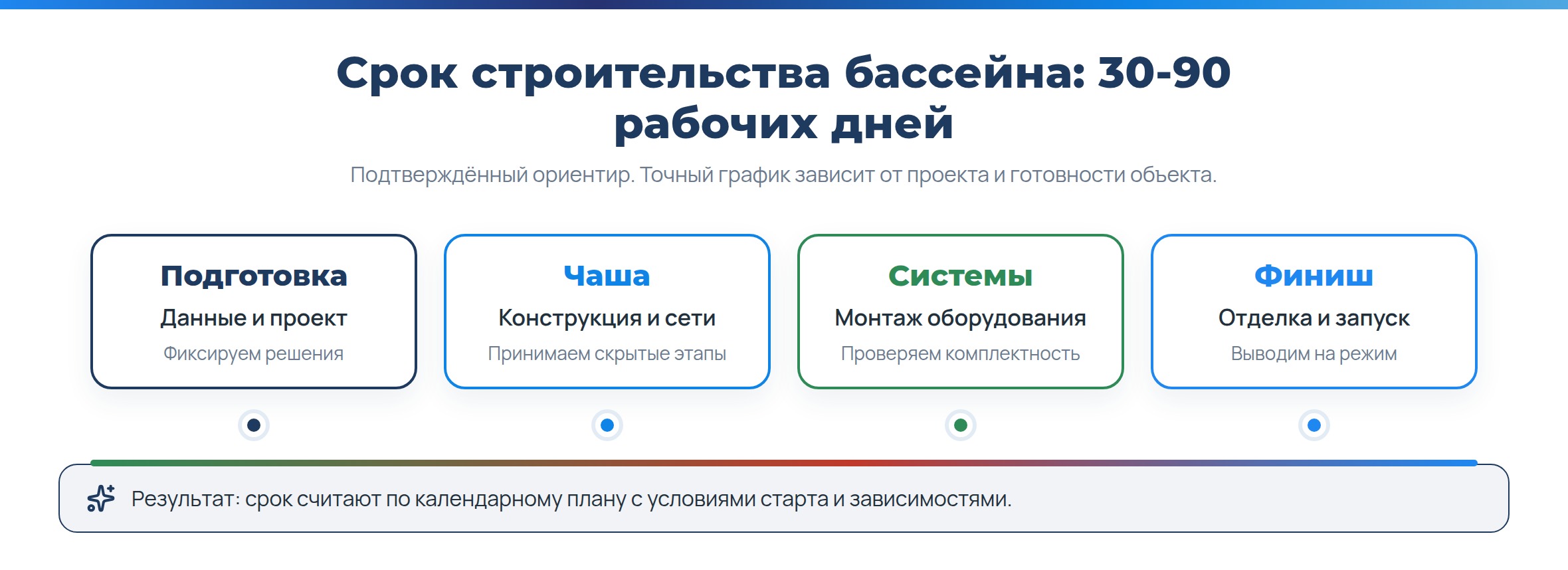 Срок строительства бассейна: 30-90 рабочих дней

Подтверждённый ориентир. Точный график зависит от проекта и готовности объекта.

Подготовка
Данные и проект
Фиксируем решения

Чаша
Конструкция и сети
Принимаем скрытые этапы

Системы
Монтаж оборудования
Проверяем комплектность

Финиш
Отделка и запуск
Выводим на режим

Результат: срок считают по календарному плану с условиями старта и зависимостями.